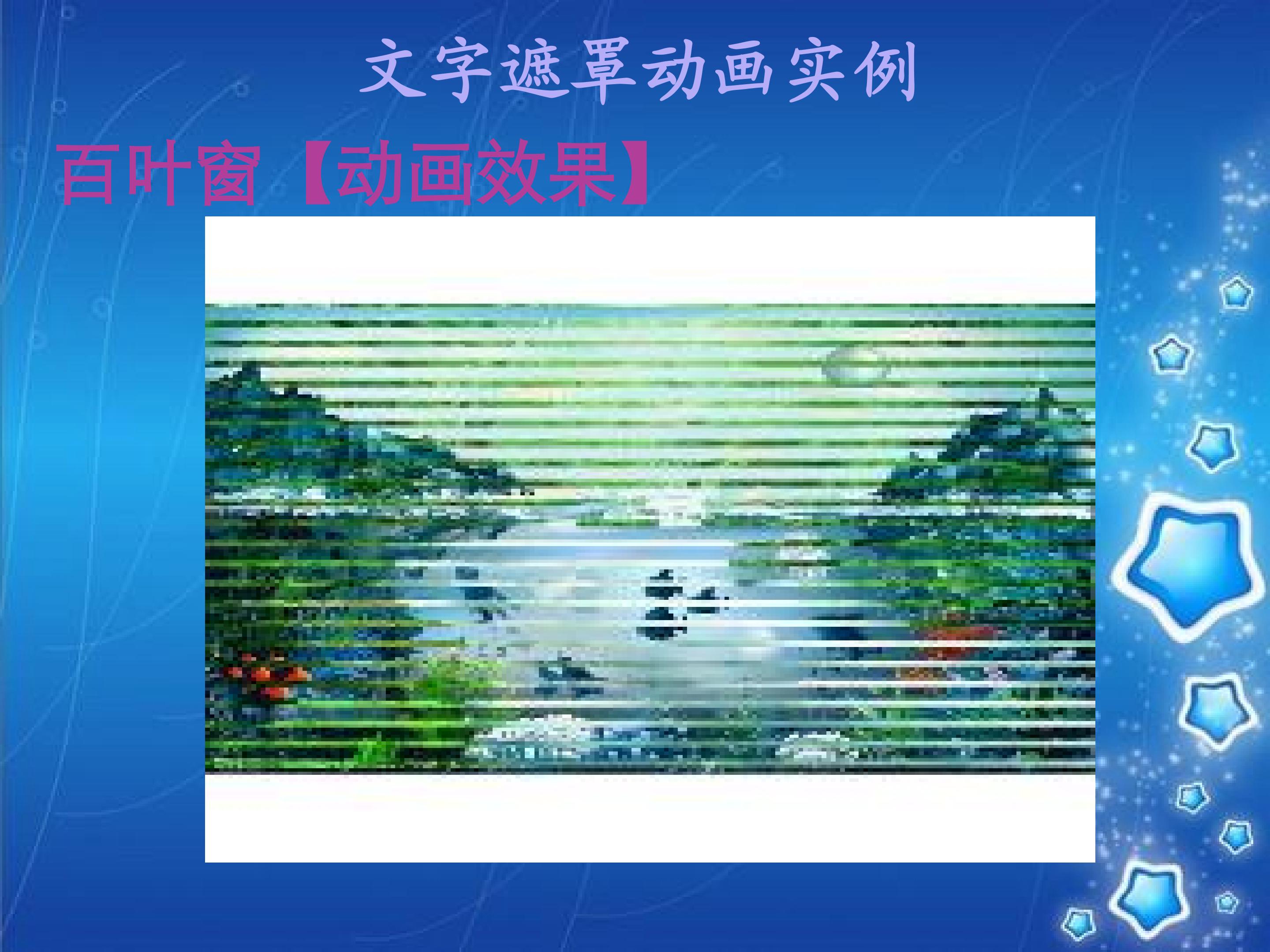 文字遮罩动画实例

百叶窗【动画效果】